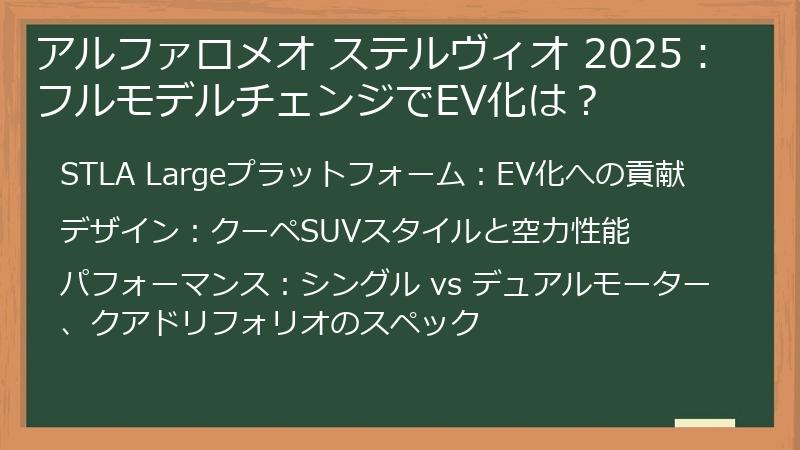 アルファロメオ ステルヴィオ 2025：フルモデルチェンジでEV化は？

STLA Largeプラットフォーム：EV化への貢献

デザイン：クーペSUVスタイルと空力性能

パフォーマンス：シングル vs デュアルモーター、クアドリフォリオのスペック